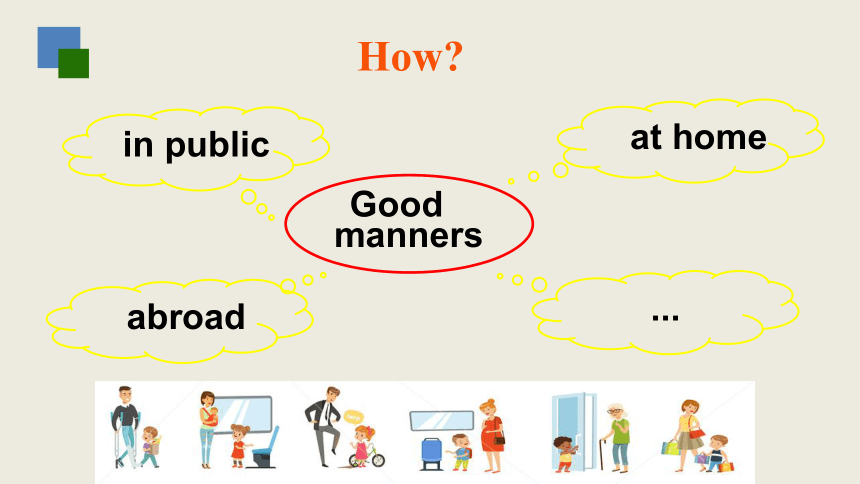 How?

in public

at home

Good manners

abroad

...